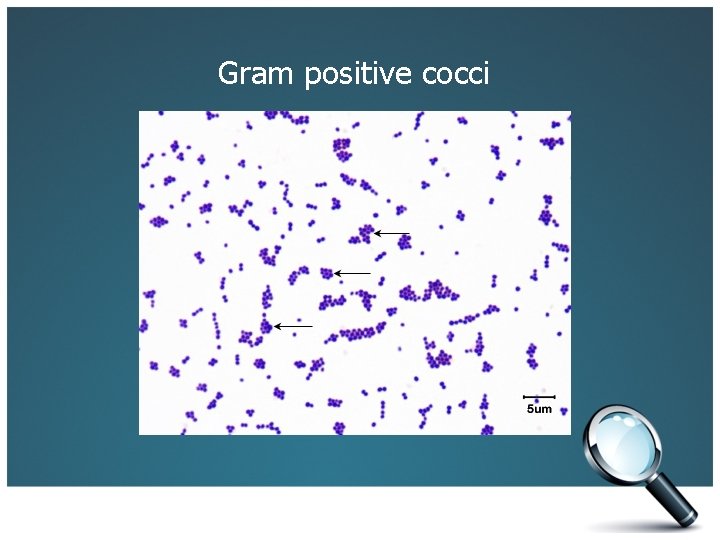 Gram positive cocci

5um